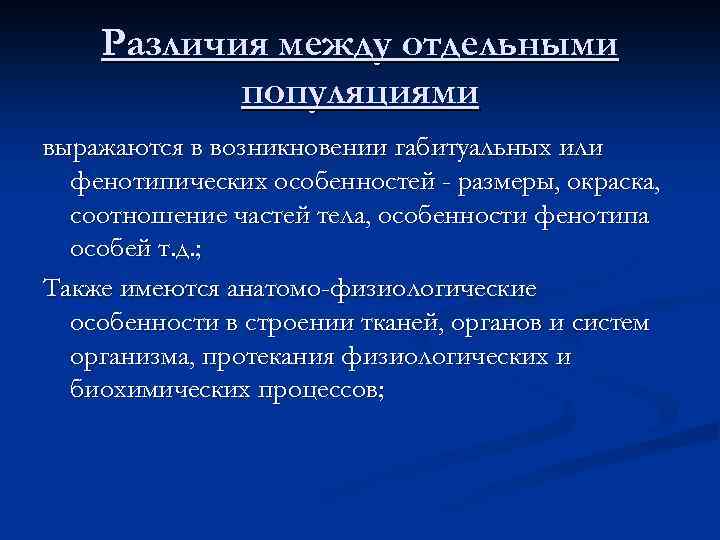 Различия между отдельными популяциями

выражаются в возникновении габитуальных или фенотипических особенностей - размеры, окраска, соотношение частей тела, особенности фенотипа особей т.д.;

Также имеются анатомо-физиологические особенности в строении тканей, органов и систем организма, протекания физиологических и биохимических процессов;